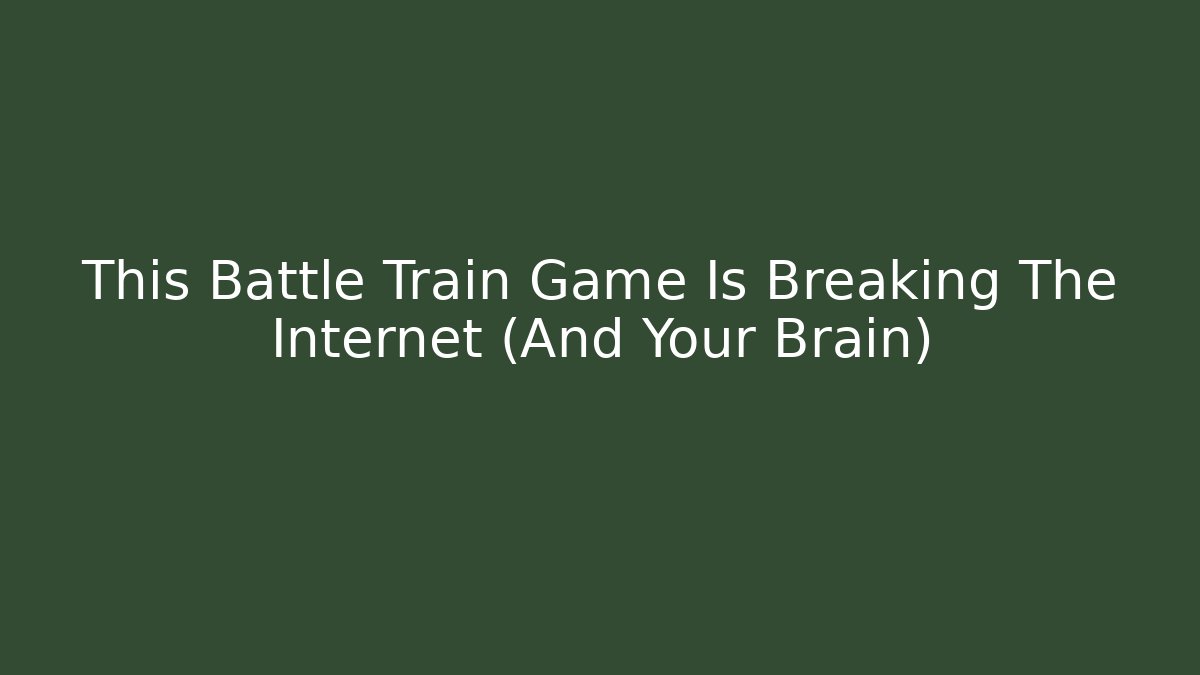 This Battle Train Game Is Breaking The Internet (And Your Brain)